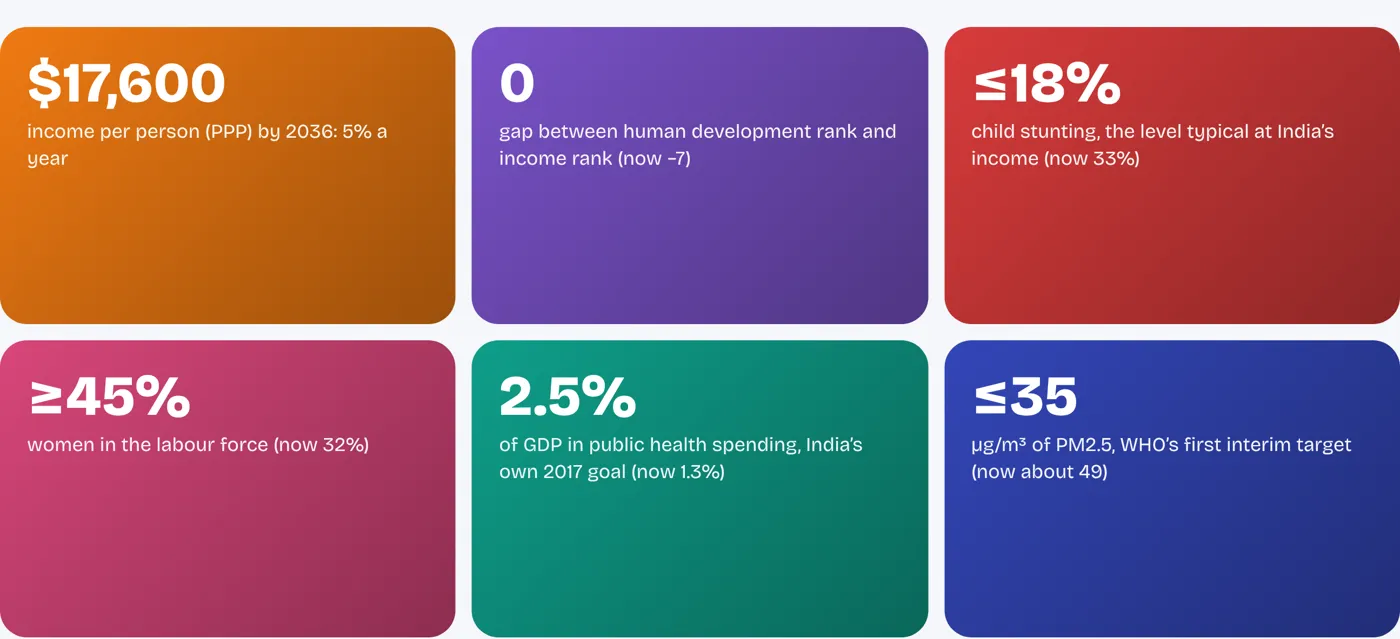 $17,600

income per person (PPP) by 2036: 5% a year

0

gap between human development rank and income rank (now -7)

≤18%

child stunting, the level typical at India's income (now 33%)

≥45%

women in the labour force (now 32%)

2.5%

of GDP in public health spending, India's own 2017 goal (now 1.3%)

≤35

μg/m³ of PM2.5, WHO's first interim target (now about 49)